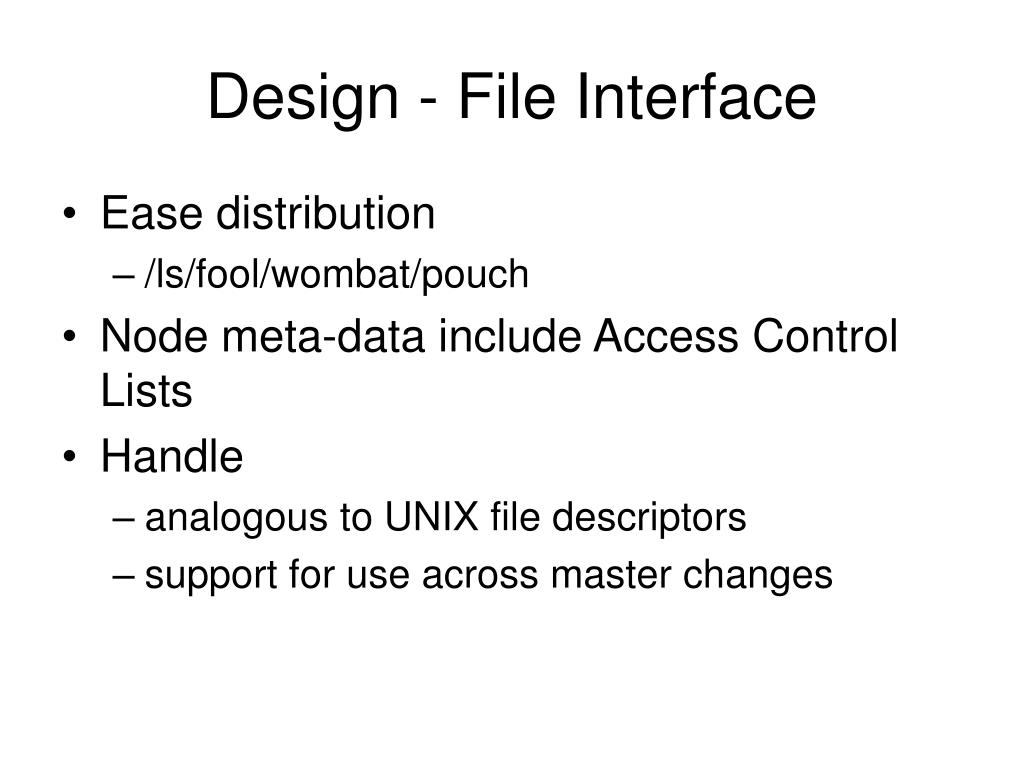 Design - File Interface

• Ease distribution
– /ls/fool/wombat/pouch
• Node meta-data include Access Control Lists
• Handle
– analogous to UNIX file descriptors
– support for use across master changes